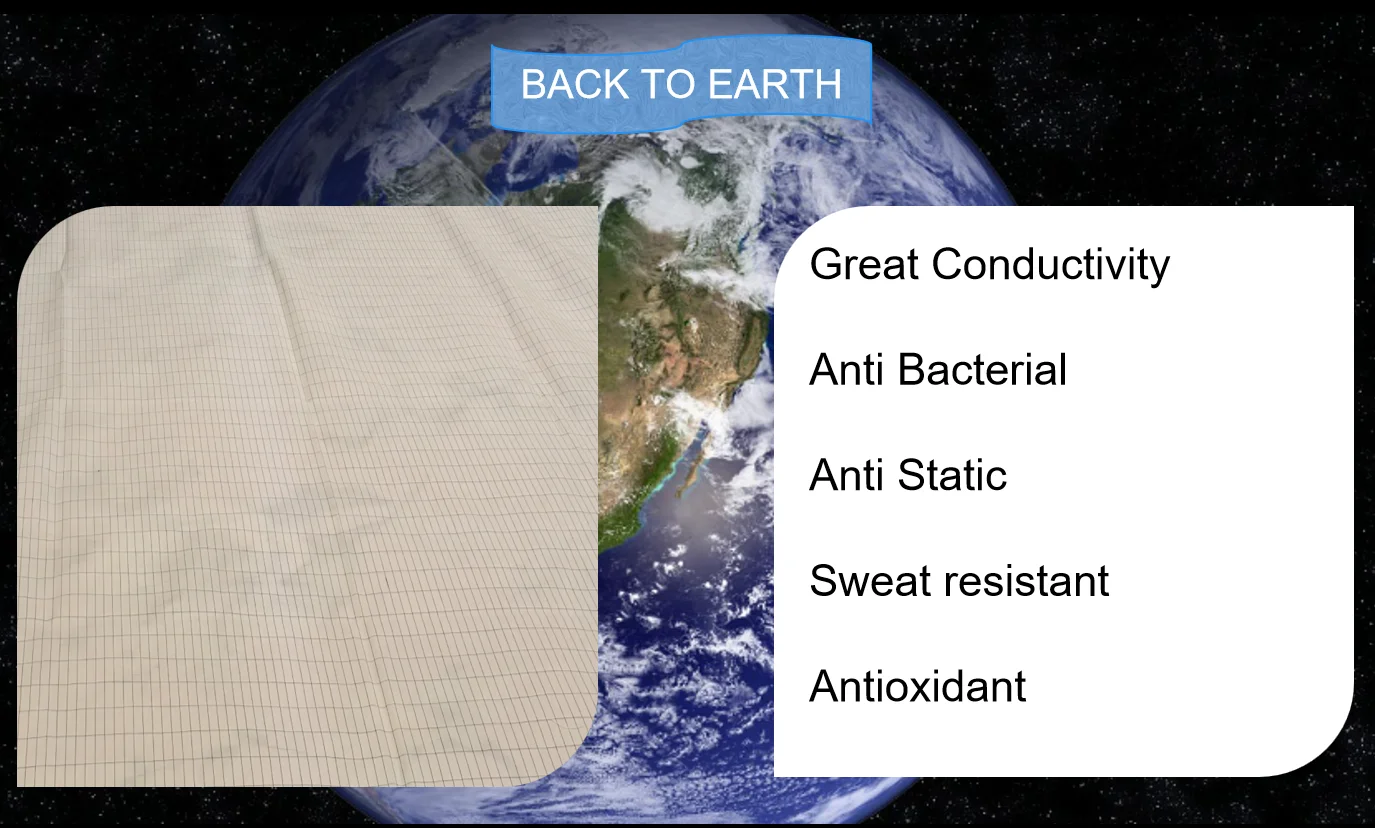 BACK TO EARTH

Great Conductivity

Anti Bacterial

Anti Static

Sweat resistant

Antioxidant